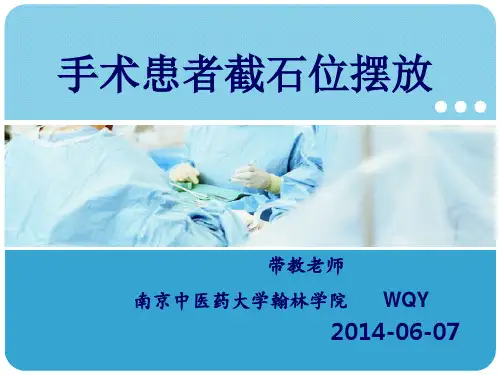 手术患者截石位摆放

带教老师

南京中医药大学翰林学院 WQY

2014-06-07